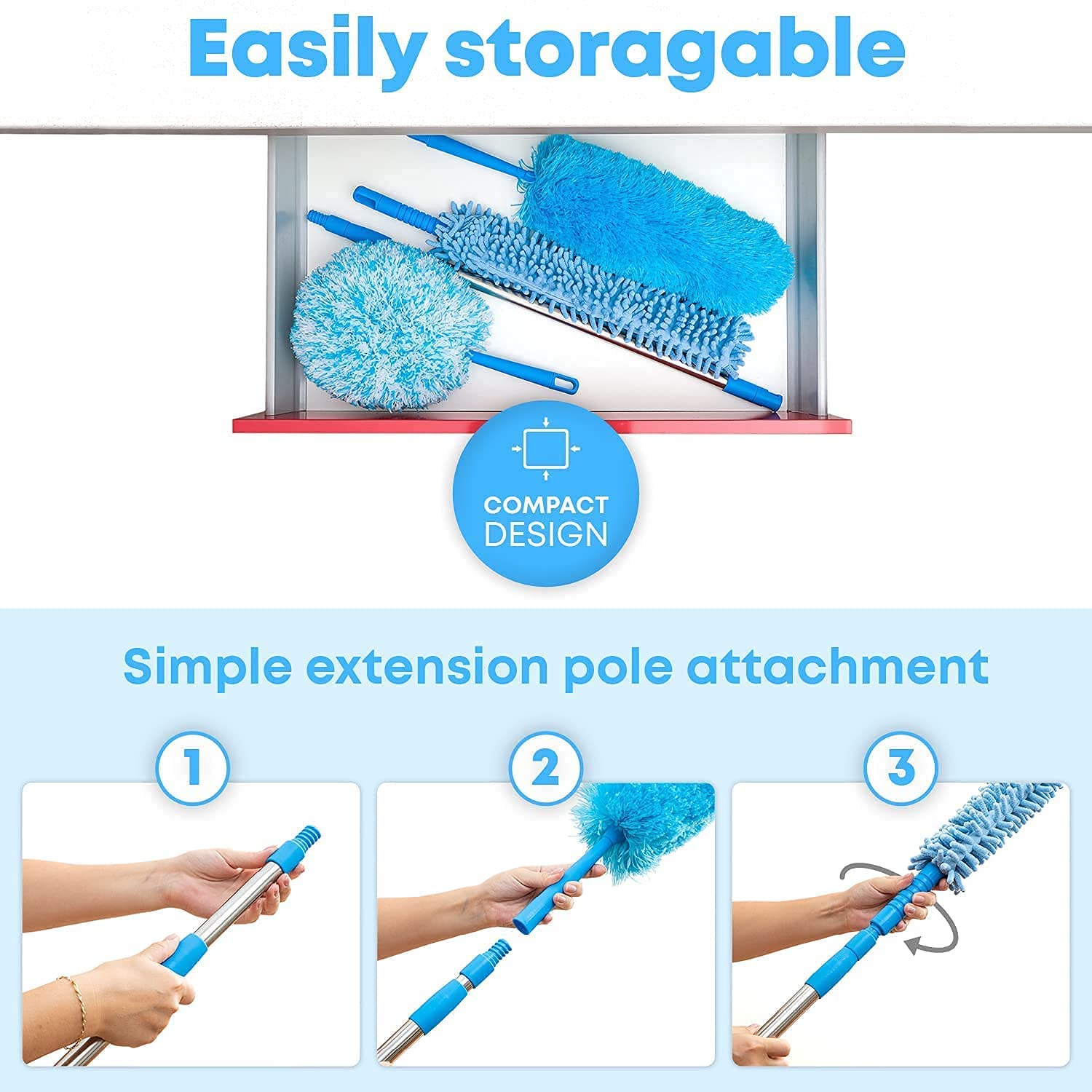 Easily storagable

COMPACT DESIGN

Simple extension pole attachment

1

2

3